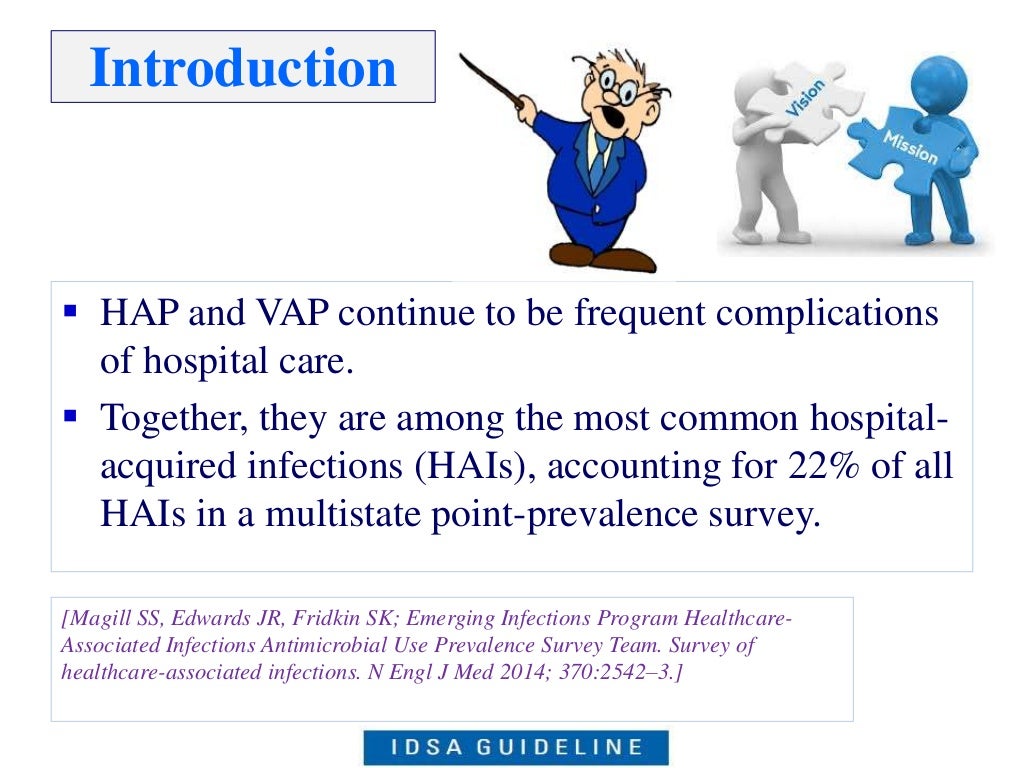 Introduction

Vision

Mission

▪ HAP and VAP continue to be frequent complications of hospital care.
▪ Together, they are among the most common hospital-acquired infections (HAIs), accounting for 22% of all HAIs in a multistate point-prevalence survey.

[Magill SS, Edwards JR, Fridkin SK; Emerging Infections Program Healthcare-Associated Infections Antimicrobial Use Prevalence Survey Team. Survey of healthcare-associated infections. N Engl J Med 2014; 370:2542–3.]

IDSA GUIDELINE